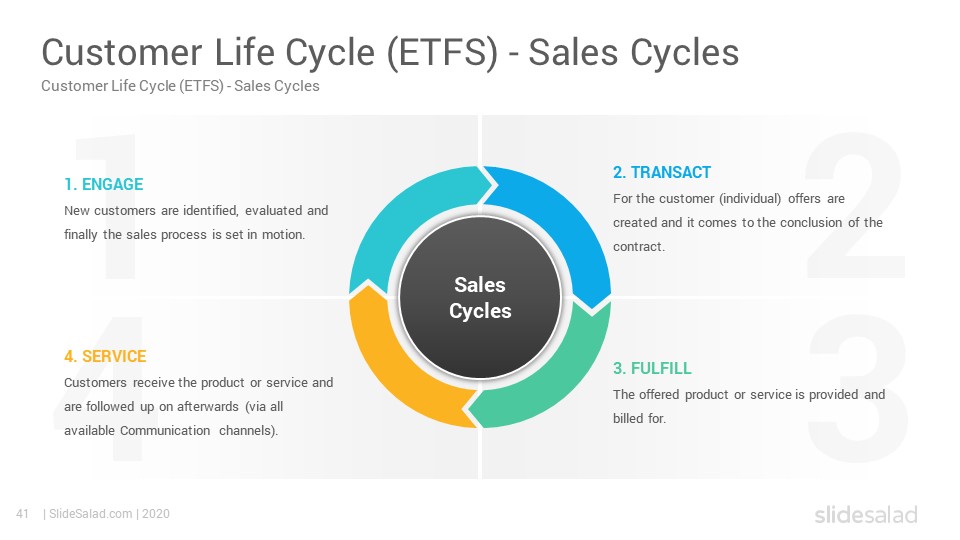 Customer Life Cycle (ETFS) - Sales Cycles
Customer Life Cycle (ETFS) - Sales Cycles

1

1. ENGAGE
New customers are identified, evaluated and finally the sales process is set in motion.

2

2. TRANSACT
For the customer (individual) offers are created and it comes to the conclusion of the contract.

Sales Cycles

4

4. SERVICE
Customers receive the product or service and are followed up on afterwards (via all available Communication channels).

3

3. FULFILL
The offered product or service is provided and billed for.

41 | SlideSalad.com | 2020

slidesalad